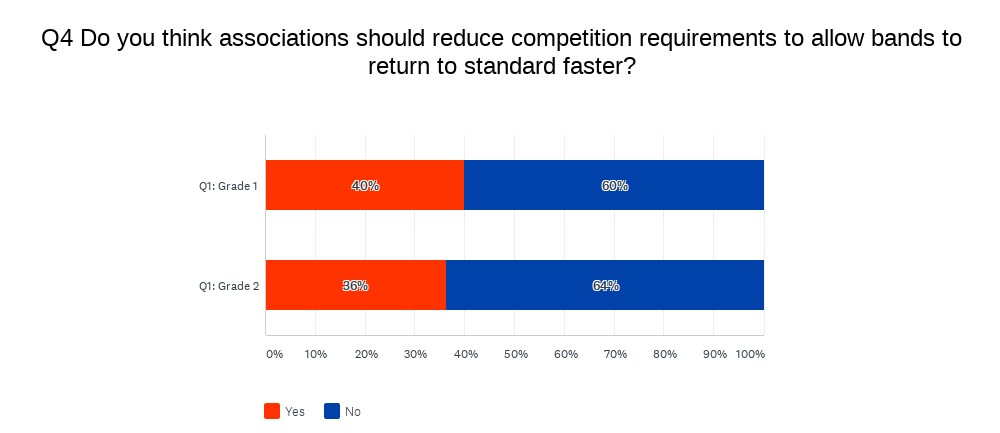 Q4 Do you think associations should reduce competition requirements to allow bands to return to standard faster?

Q1: Grade 1
40%
60%

Q1: Grade 2
36%
64%

0% 10% 20% 30% 40% 50% 60% 70% 80% 90% 100%

Yes No